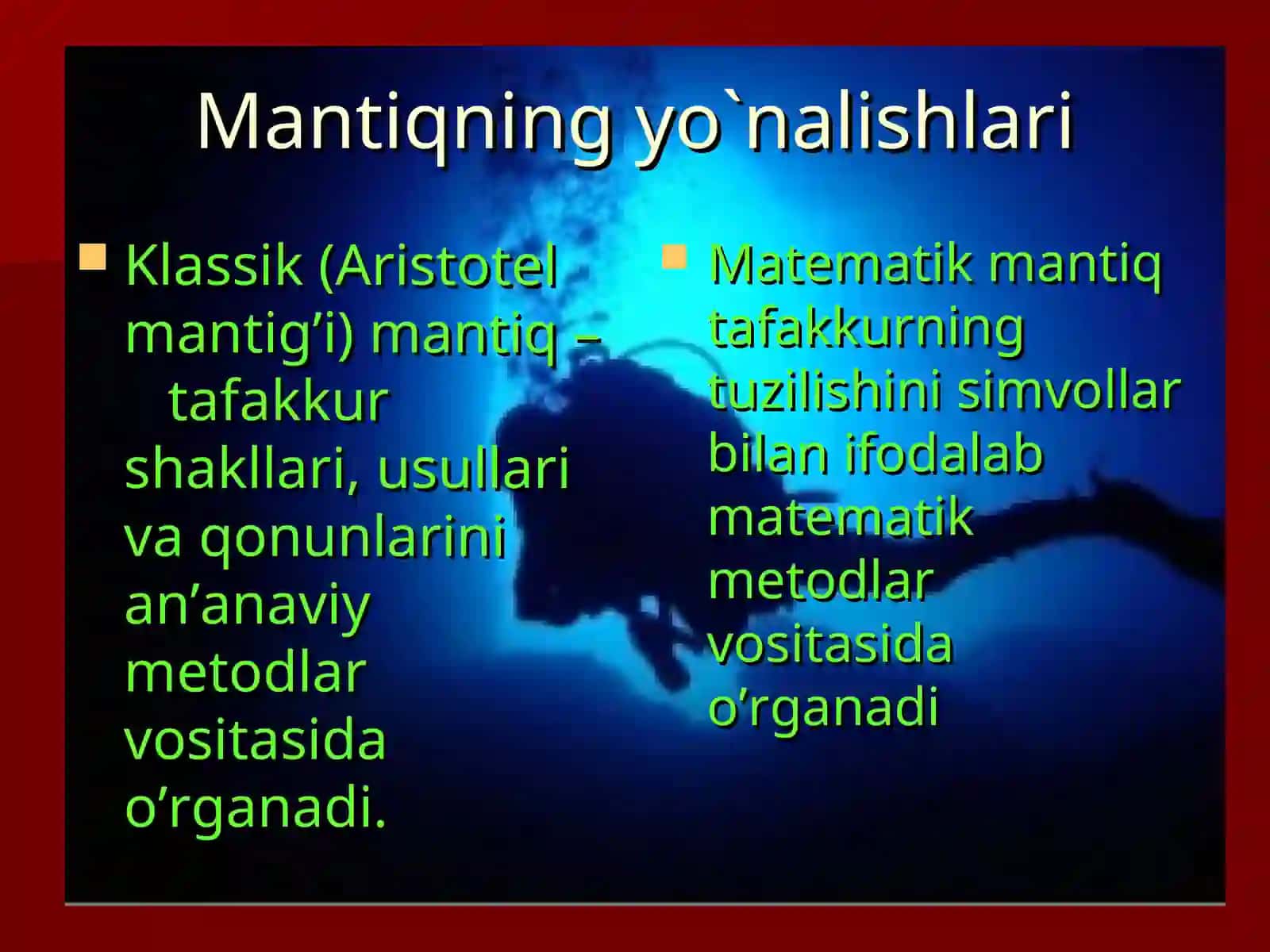 Mantiqning yo`nalishlari

Klassik (Aristotel mantig’i) mantiq – tafakkur shakllari, usullari va qonunlarini an’anaviy metodlar vositasida o’rganadi.

Matematik mantiq tafakkurning tuzilishini simvollar bilan ifodalab matematik metodlar vositasida o’rganadi